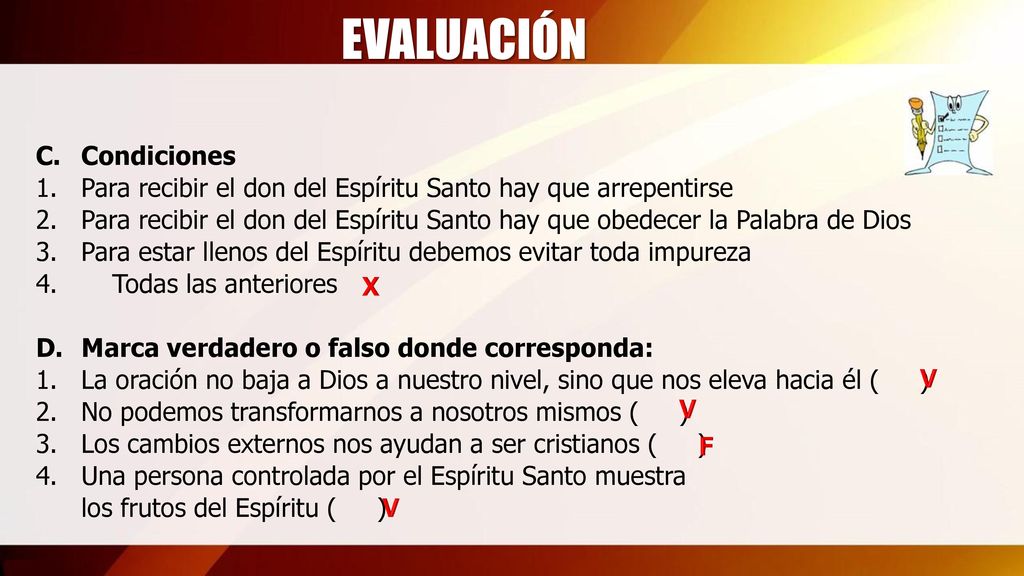 EVALUACIÓN

C. Condiciones
1. Para recibir el don del Espíritu Santo hay que arrepentirse
2. Para recibir el don del Espíritu Santo hay que obedecer la Palabra de Dios
3. Para estar llenos del Espíritu debemos evitar toda impureza
4. Todas las anteriores X

D. Marca verdadero o falso donde corresponda:
1. La oración no baja a Dios a nuestro nivel, sino que nos eleva hacia él ( V )
2. No podemos transformarnos a nosotros mismos ( V )
3. Los cambios externos nos ayudan a ser cristianos ( F )
4. Una persona controlada por el Espíritu Santo muestra los frutos del Espíritu ( V )